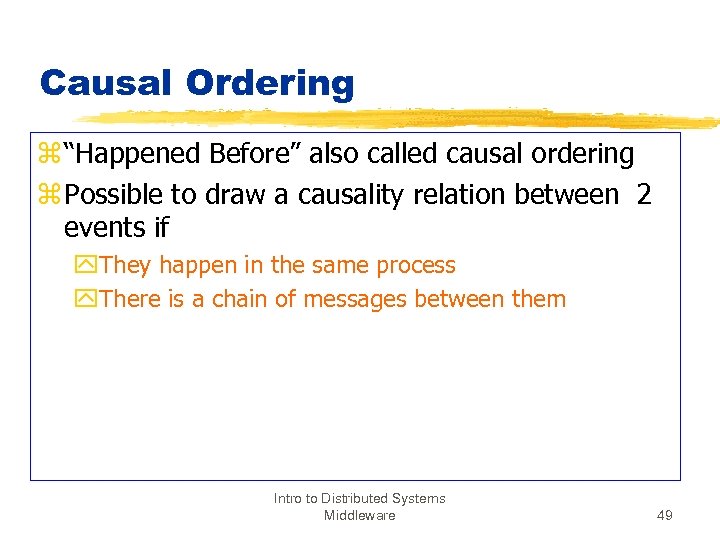 Causal Ordering

“Happened Before” also called causal ordering

Possible to draw a causality relation between 2 events if

They happen in the same process

There is a chain of messages between them

Intro to Distributed Systems Middleware

49